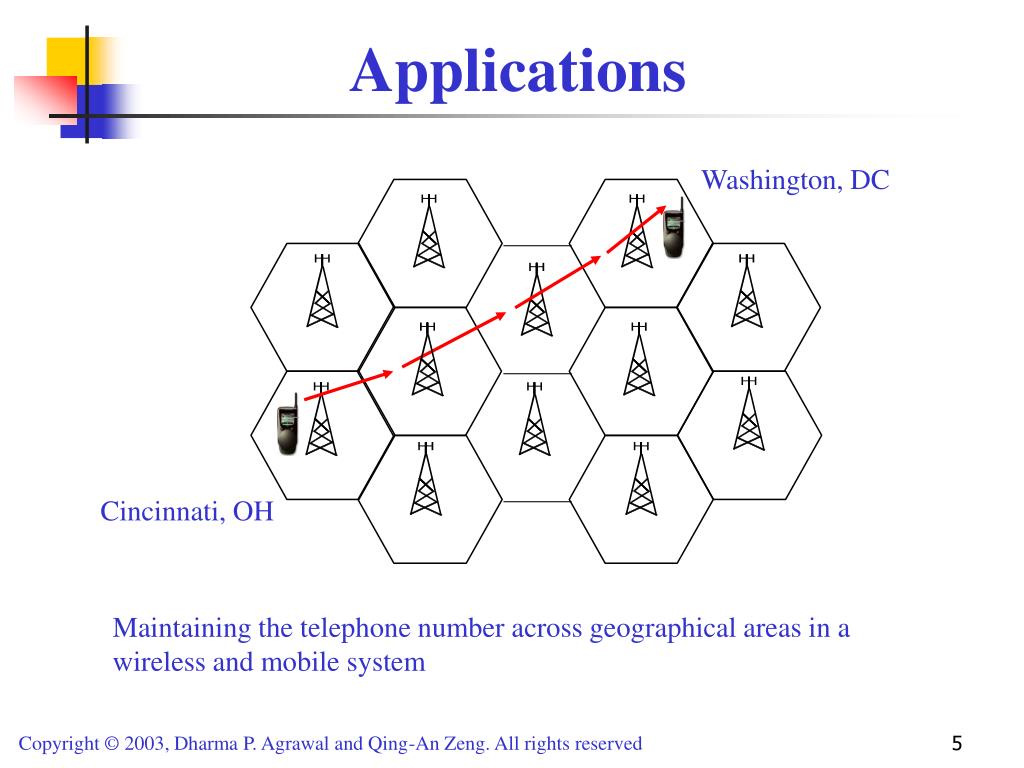 Applications

Washington, DC

Cincinnati, OH

Maintaining the telephone number across geographical areas in a wireless and mobile system

Copyright © 2003, Dharma P. Agrawal and Qing-An Zeng. All rights reserved

5